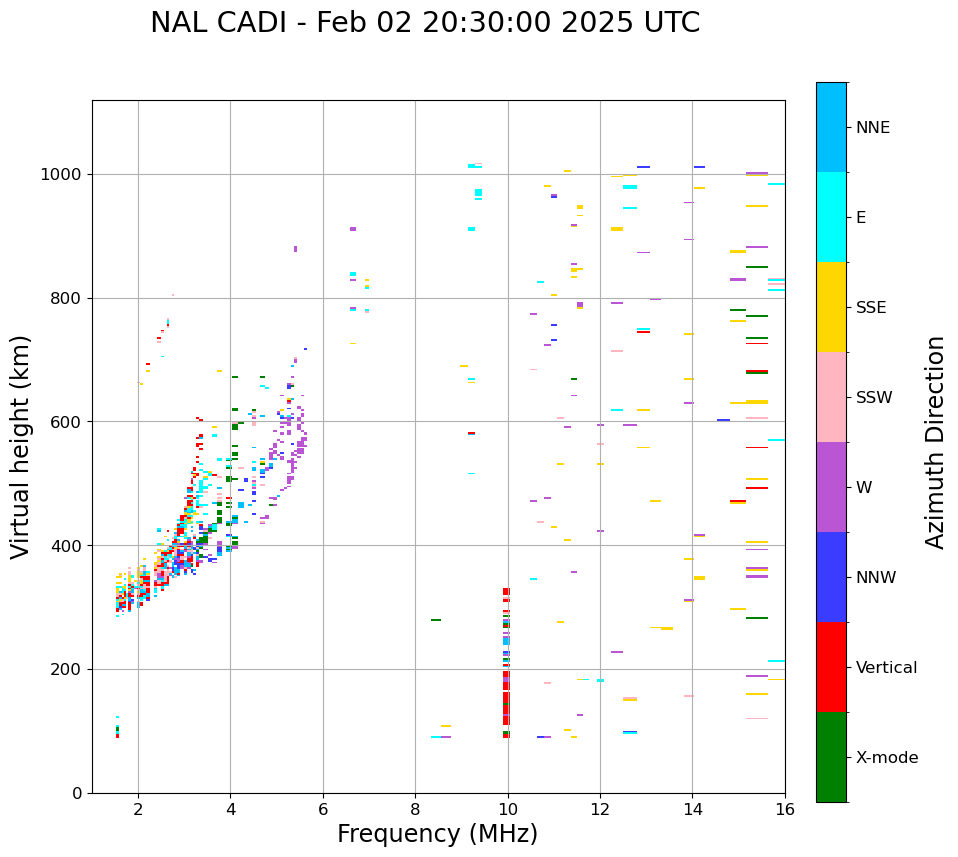 NAL CADI - Feb 02 20:30:00 2025 UTC

Virtual height (km)

1000
800
600
400
200
0

2
4
6
8
10
12
14
16

Frequency (MHz)

NNE
E
SSE
SSW
W
NNW
Vertical
X-mode

Azimuth Direction